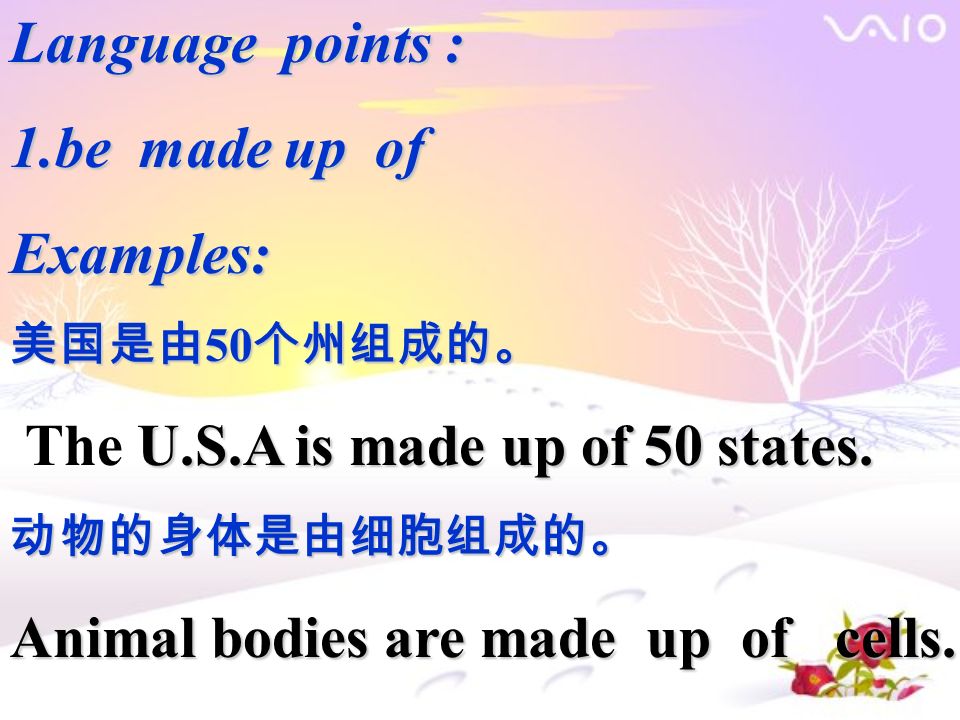 VAIO

Language points :

1.be made up of

Examples:

美国是由50个州组成的。

The U.S.A is made up of 50 states.

动物的身体是由细胞组成的。

Animal bodies are made up of cells.